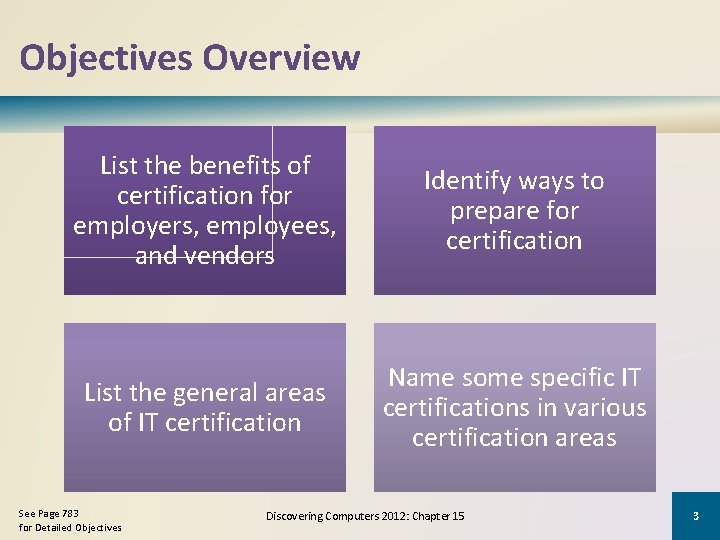 Objectives Overview

List the benefits of certification for employers, employees, and vendors

Identify ways to prepare for certification

List the general areas of IT certification

Name some specific IT certifications in various certification areas

See Page 783
for Detailed Objectives

Discovering Computers 2012: Chapter 15

3